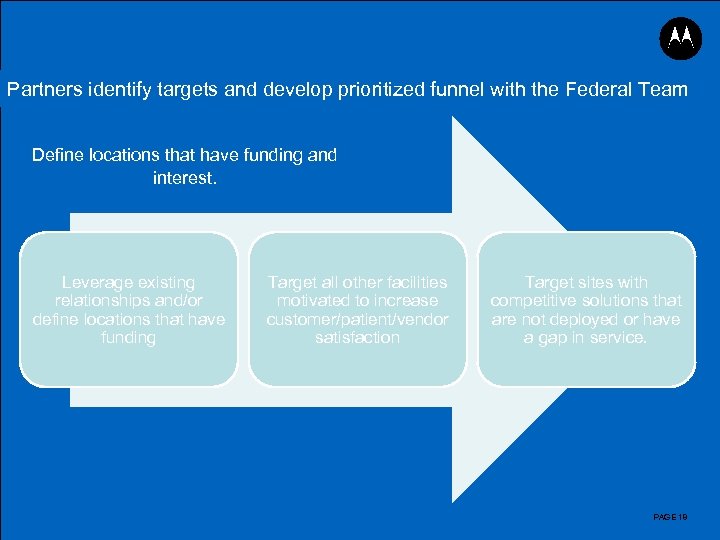 Partners identify targets and develop prioritized funnel with the Federal Team

Define locations that have funding and interest.

Leverage existing relationships and/or define locations that have funding

Target all other facilities motivated to increase customer/patient/vendor satisfaction

Target sites with competitive solutions that are not deployed or have a gap in service.

PAGE 19